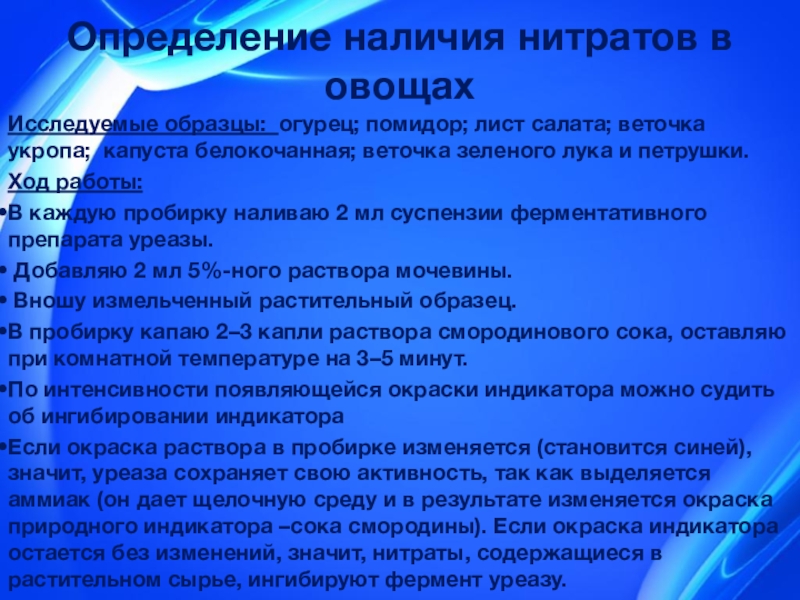 Определение наличия нитратов в овощах

Исследуемые образцы: огурец; помидор; лист салата; веточка укропа; капуста белокочанная; веточка зеленого лука и петрушки.

Ход работы:

•В каждую пробирку наливаю 2 мл суспензии ферментативного препарата уреазы.

• Добавляю 2 мл 5%-ного раствора мочевины.

• Вношу измельченный растительный образец.

•В пробирку капаю 2–3 капли раствора смородинового сока, оставляю при комнатной температуре на 3–5 минут.

•По интенсивности появляющейся окраски индикатора можно судить об ингибировании индикатора

•Если окраска раствора в пробирке изменяется (становится синей), значит, уреаза сохраняет свою активность, так как выделяется аммиак (он дает щелочную среду и в результате изменяется окраска природного индикатора –сока смородины). Если окраска индикатора остается без изменений, значит, нитраты, содержащиеся в растительном сырье, ингибируют фермент уреазу.